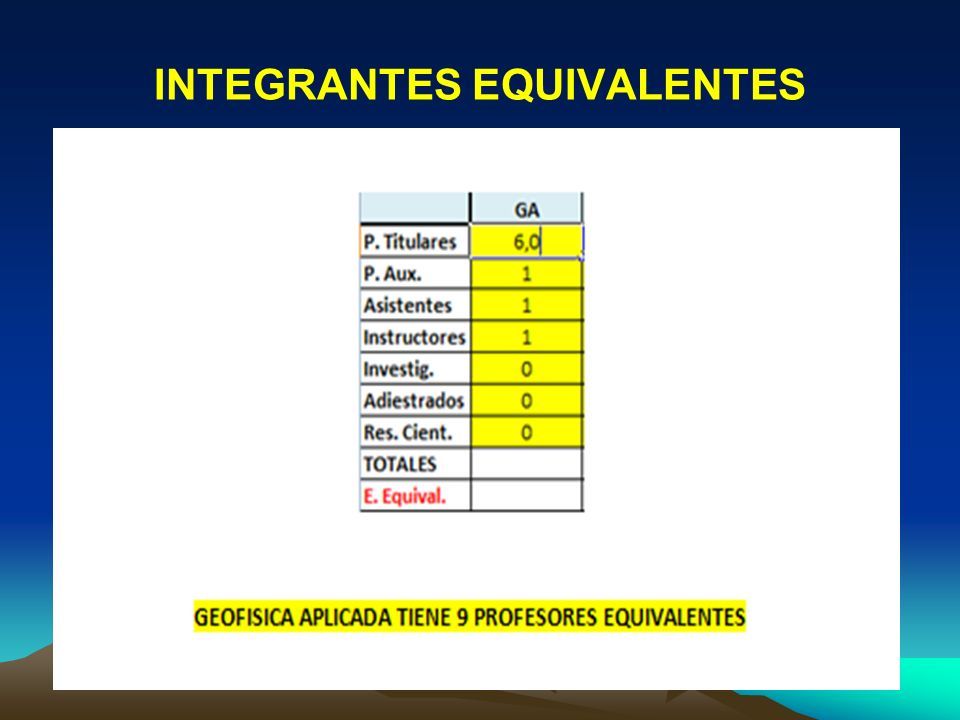 INTEGRANTES EQUIVALENTES

| | GA |
|---|---|
| P. Titulares | 6,0 |
| P. Aux. | 1 |
| Asistentes | 1 |
| Instructores | 1 |
| Investig. | 0 |
| Adiestrados | 0 |
| Res. Cient. | 0 |
| TOTALES | |
| E. Equival. | |

GEOFISICA APLICADA TIENE 9 PROFESORES EQUIVALENTES